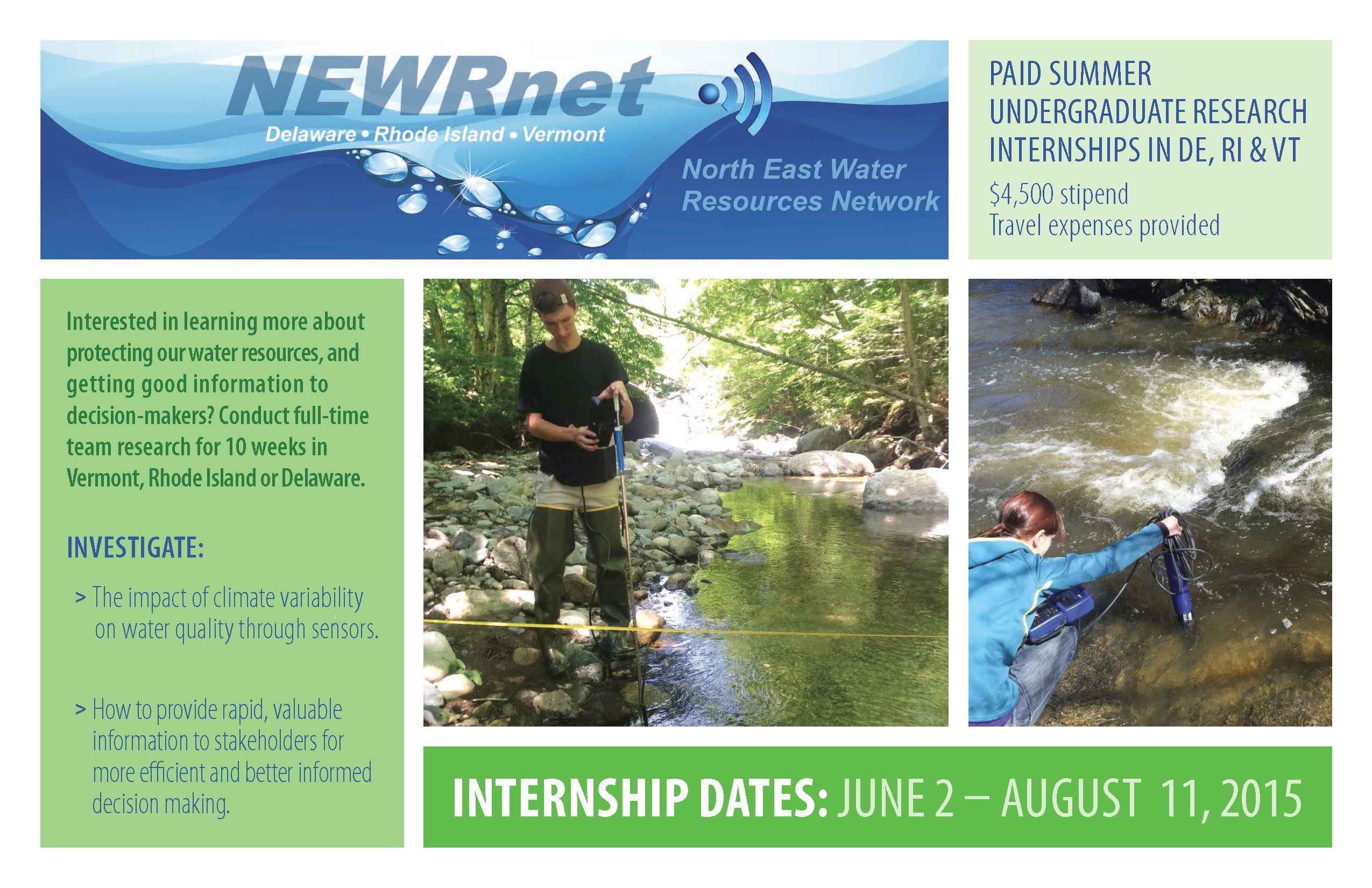 NEWRnet
Delaware • Rhode Island • Vermont
North East Water Resources Network

PAID SUMMER UNDERGRADUATE RESEARCH INTERNSHIPS IN DE, RI & VT
$4,500 stipend
Travel expenses provided

Interested in learning more about protecting our water resources, and getting good information to decision-makers? Conduct full-time team research for 10 weeks in Vermont, Rhode Island or Delaware.

INVESTIGATE:

> The impact of climate variability on water quality through sensors.

> How to provide rapid, valuable information to stakeholders for more efficient and better informed decision making.

INTERNSHIP DATES: JUNE 2 – AUGUST 11, 2015